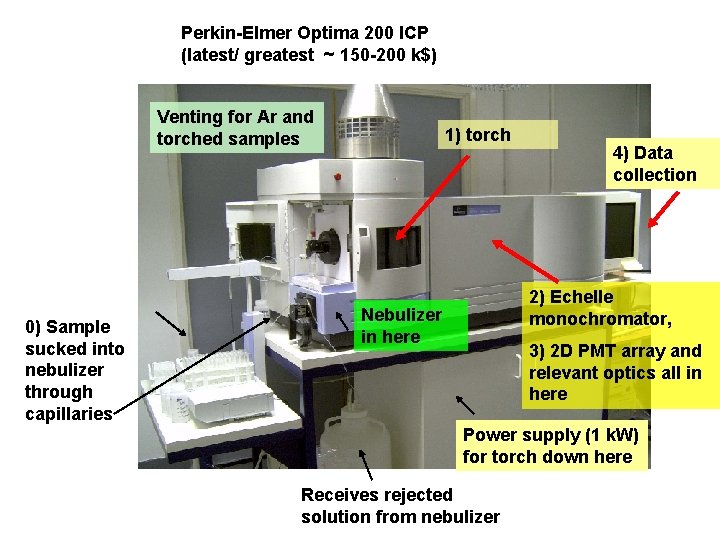 Perkin-Elmer Optima 200 ICP
(latest/ greatest ~ 150-200 k$)

Venting for Ar and torched samples

1) torch

4) Data collection

0) Sample sucked into nebulizer through capillaries

Nebulizer in here

2) Echelle monochromator,

3) 2D PMT array and relevant optics all in here

Power supply (1 kW) for torch down here

Receives rejected solution from nebulizer